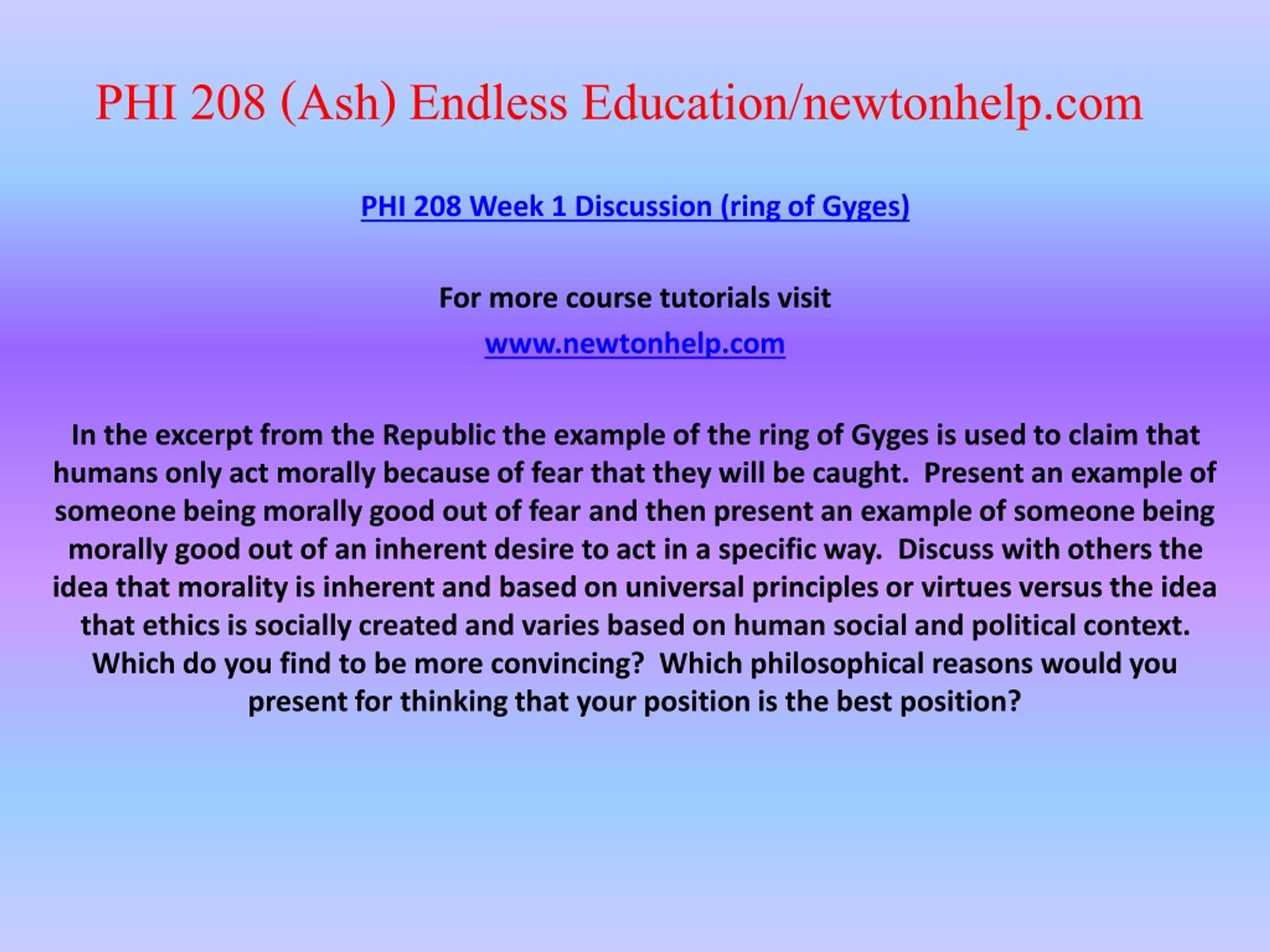 PHI 208 (Ash) Endless Education/newtonhelp.com

PHI 208 Week 1 Discussion (ring of Gyges)

For more course tutorials visit

www.newtonhelp.com

In the excerpt from the Republic the example of the ring of Gyges is used to claim that humans only act morally because of fear that they will be caught.  Present an example of someone being morally good out of fear and then present an example of someone being morally good out of an inherent desire to act in a specific way.  Discuss with others the idea that morality is inherent and based on universal principles or virtues versus the idea that ethics is socially created and varies based on human social and political context. Which do you find to be more convincing?  Which philosophical reasons would you present for thinking that your position is the best position?